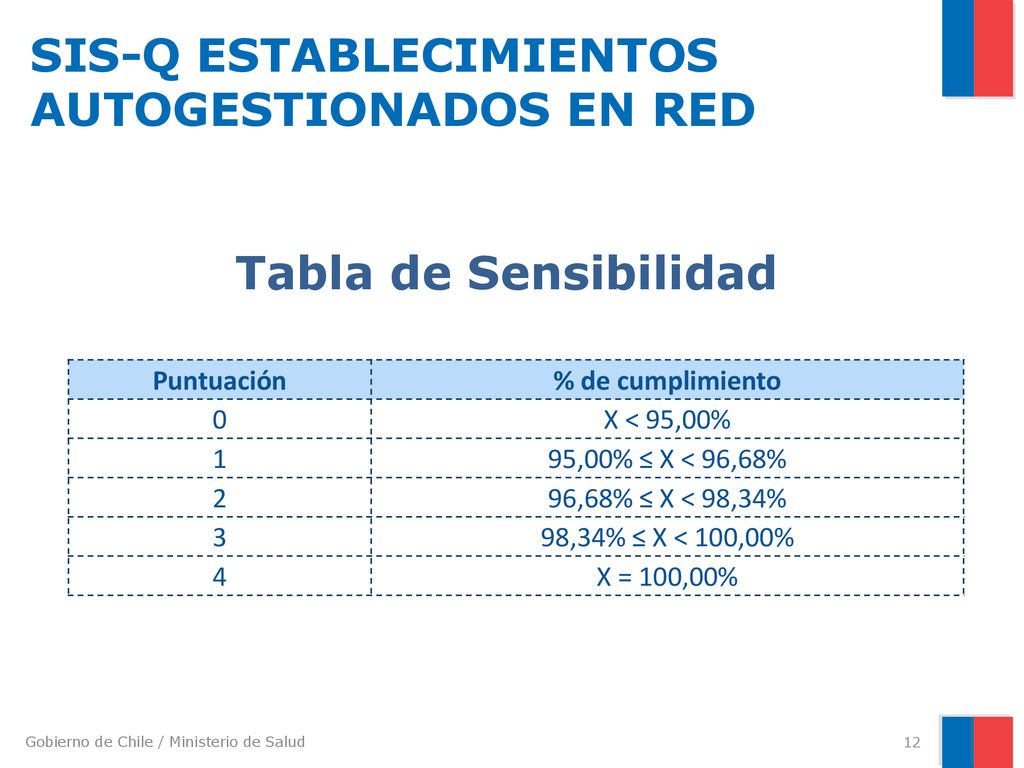 SIS-Q ESTABLECIMIENTOS AUTOGESTIONADOS EN RED

Tabla de Sensibilidad

| Puntuación | % de cumplimiento |
|---|---|
| 0 | X < 95,00% |
| 1 | 95,00% ≤ X < 96,68% |
| 2 | 96,68% ≤ X < 98,34% |
| 3 | 98,34% ≤ X < 100,00% |
| 4 | X = 100,00% |

Gobierno de Chile / Ministerio de Salud

12